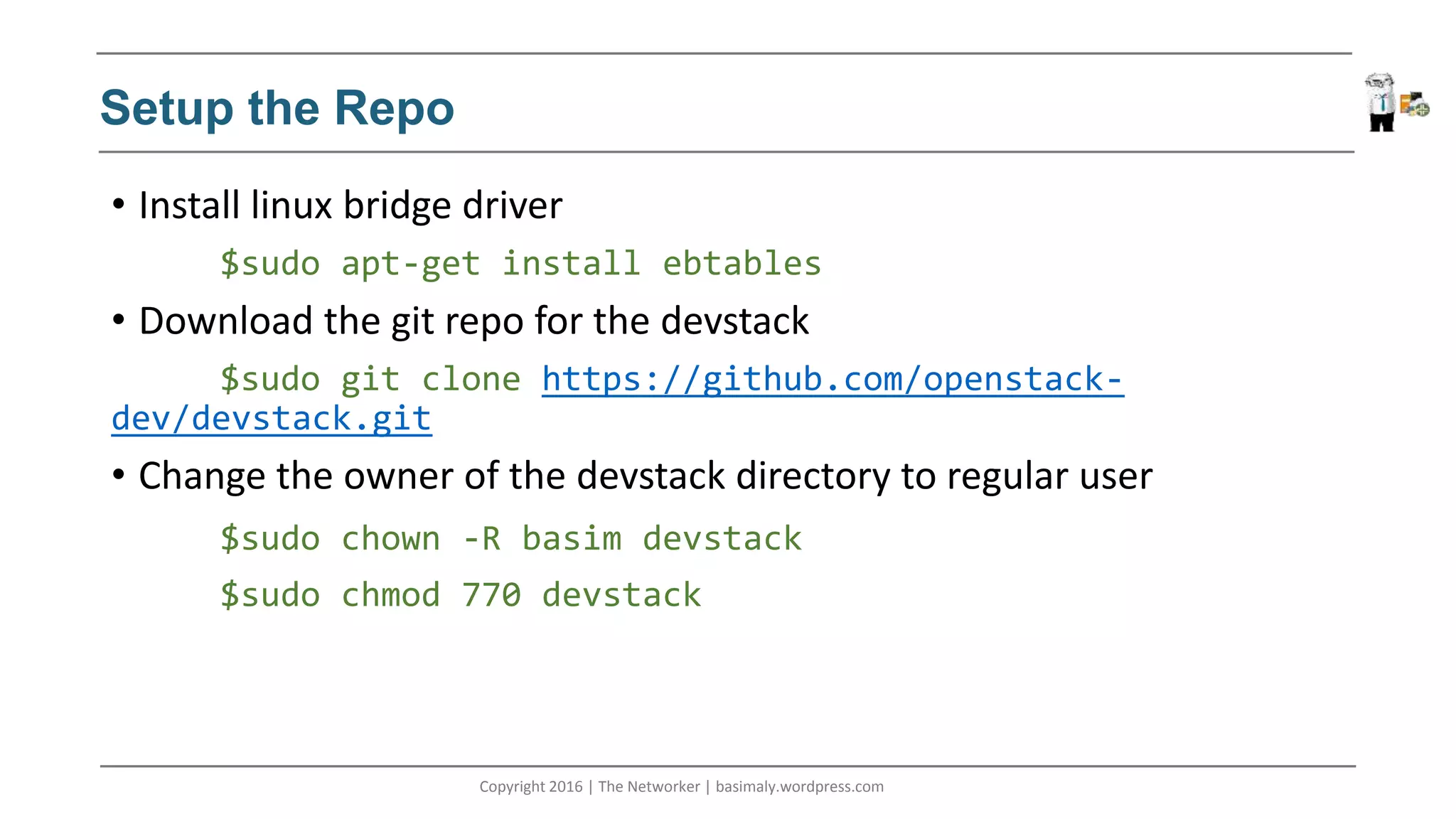 Setup the Repo

• Install linux bridge driver

$sudo apt-get install ebtables

• Download the git repo for the devstack

$sudo git clone https://github.com/openstack-dev/devstack.git

• Change the owner of the devstack directory to regular user

$sudo chown -R basim devstack

$sudo chmod 770 devstack

Copyright 2016 | The Networker | basimaly.wordpress.com